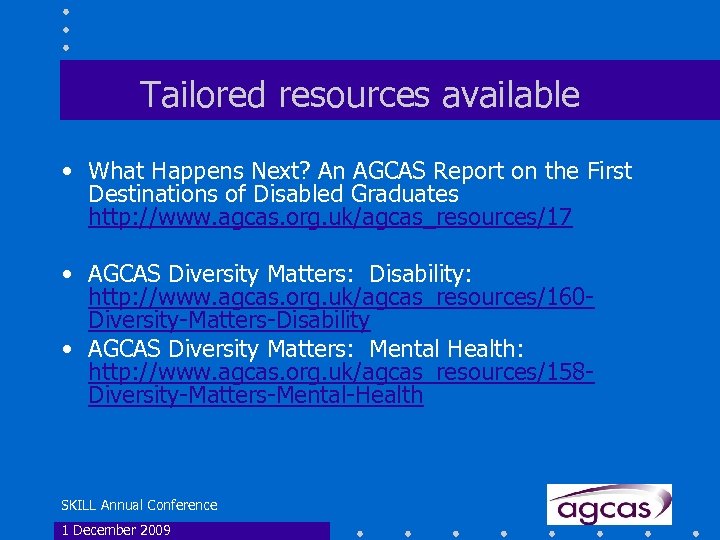 Tailored resources available

• What Happens Next? An AGCAS Report on the First Destinations of Disabled Graduates http://www.agcas.org.uk/agcas_resources/17

• AGCAS Diversity Matters: Disability: http://www.agcas.org.uk/agcas_resources/160-Diversity-Matters-Disability

• AGCAS Diversity Matters: Mental Health: http://www.agcas.org.uk/agcas_resources/158-Diversity-Matters-Mental-Health

SKILL Annual Conference

1 December 2009

agcas